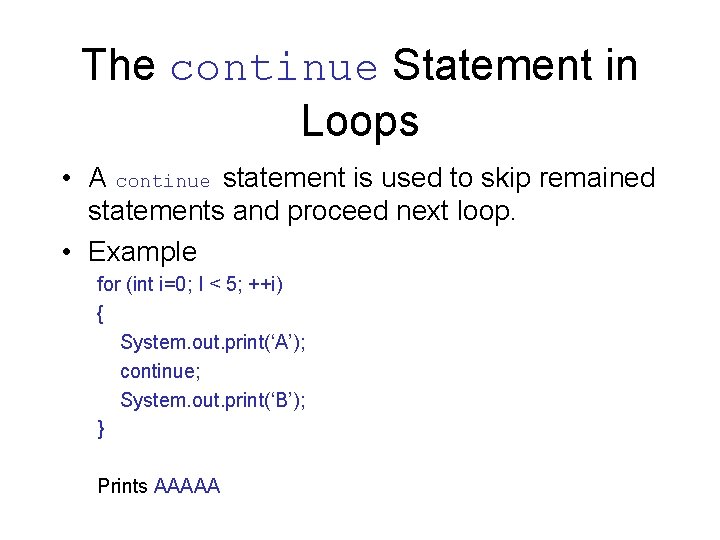 The continue Statement in Loops

• A continue statement is used to skip remained statements and proceed next loop.

• Example

for (int i=0; I < 5; ++i)
{
System.out.print(‘A’);
continue;
System.out.print(‘B’);
}

Prints AAAAA